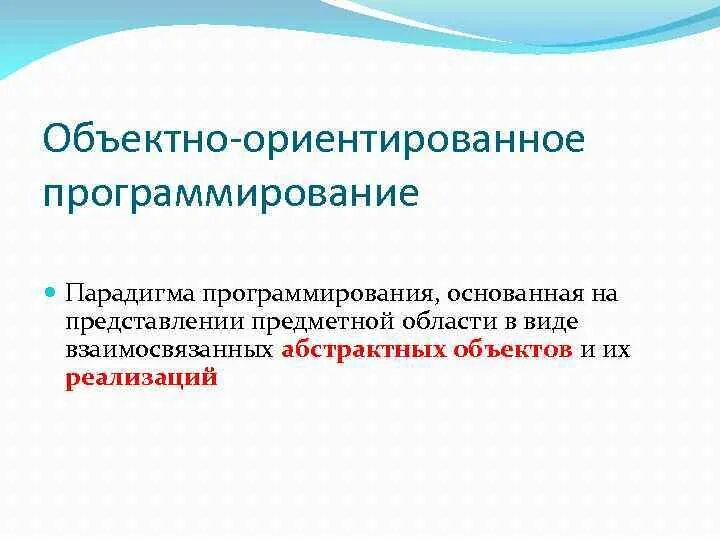 Объектно-ориентированное программирование

Парадигма программирования, основанная на представлении предметной области в виде взаимосвязанных абстрактных объектов и их реализаций